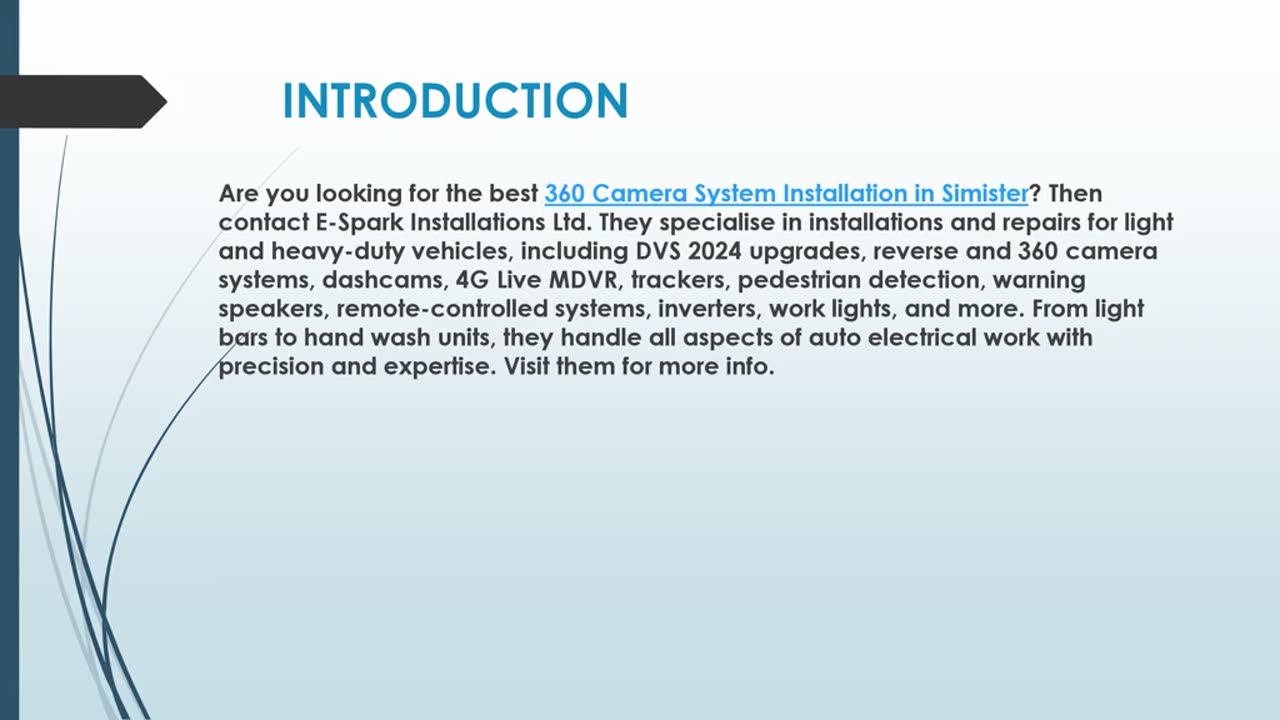 INTRODUCTION

Are you looking for the best 360 Camera System Installation in Simister? Then contact E-Spark Installations Ltd. They specialise in installations and repairs for light and heavy-duty vehicles, including DVS 2024 upgrades, reverse and 360 camera systems, dashcams, 4G Live MDVR, trackers, pedestrian detection, warning speakers, remote-controlled systems, inverters, work lights, and more. From light bars to hand wash units, they handle all aspects of auto electrical work with precision and expertise. Visit them for more info.